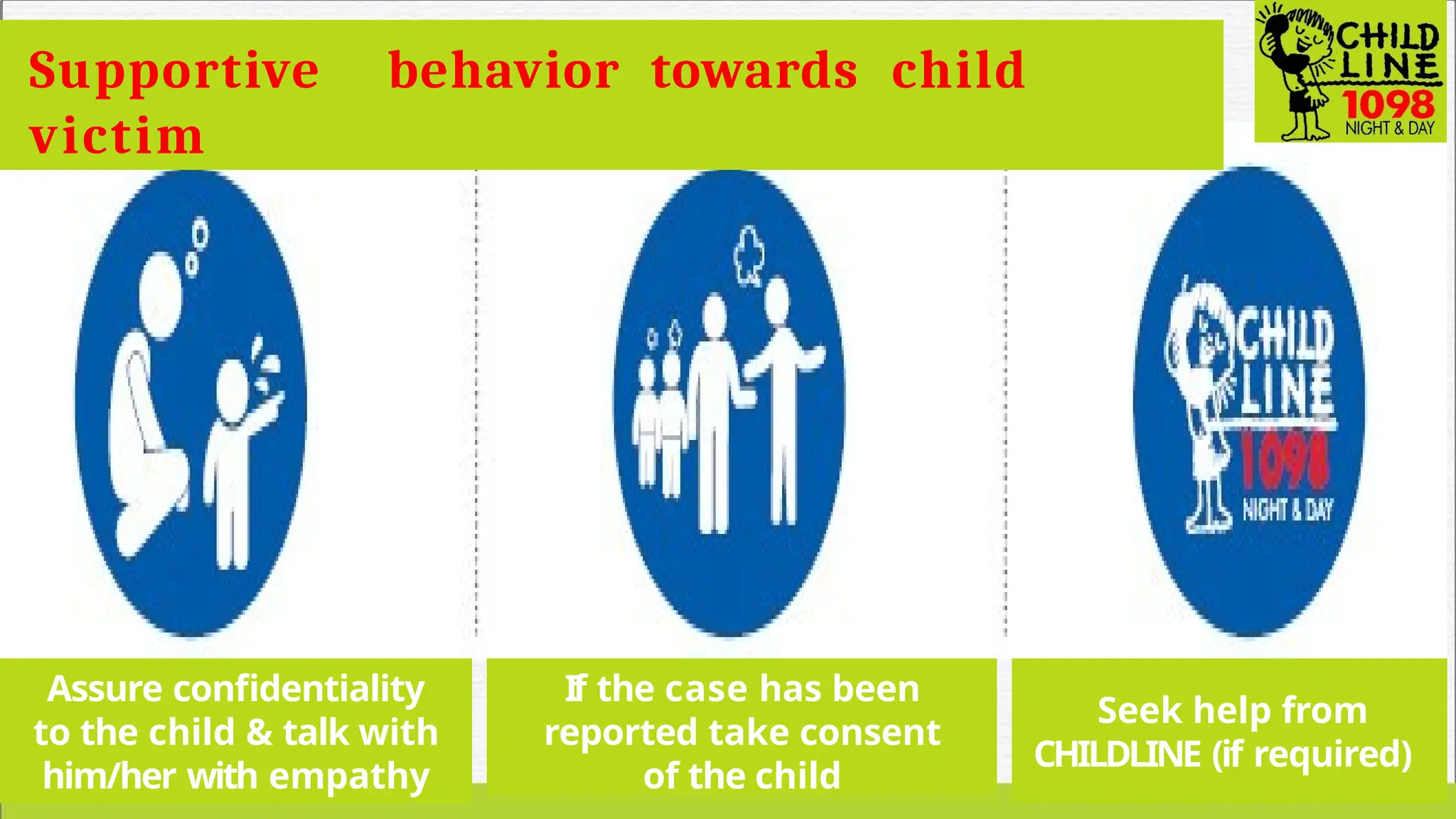 Supportive behavior towards child victim

CHILD LINE 1098 NIGHT & DAY

CHILD LINE 1098 NIGHT & DAY

Assure confidentiality to the child & talk with him/her with empathy

If the case has been reported take consent of the child

Seek help from CHILDLINE (if required)